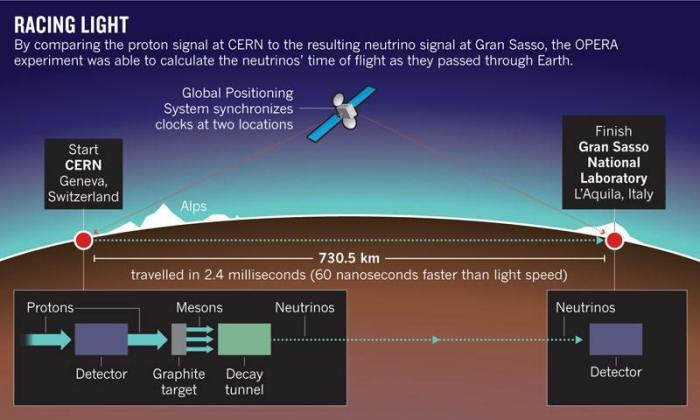 RACING LIGHT

By comparing the proton signal at CERN to the resulting neutrino signal at Gran Sasso, the OPERA experiment was able to calculate the neutrinos' time of flight as they passed through Earth.

Global Positioning System synchronizes clocks at two locations

Start
CERN
Geneva, Switzerland

Alps

Finish
Gran Sasso National Laboratory
L'Aquila, Italy

730.5 km
travelled in 2.4 milliseconds (60 nanoseconds faster than light speed)

Protons
Mesons
Neutrinos
Detector
Graphite target
Decay tunnel

Neutrinos
Detector